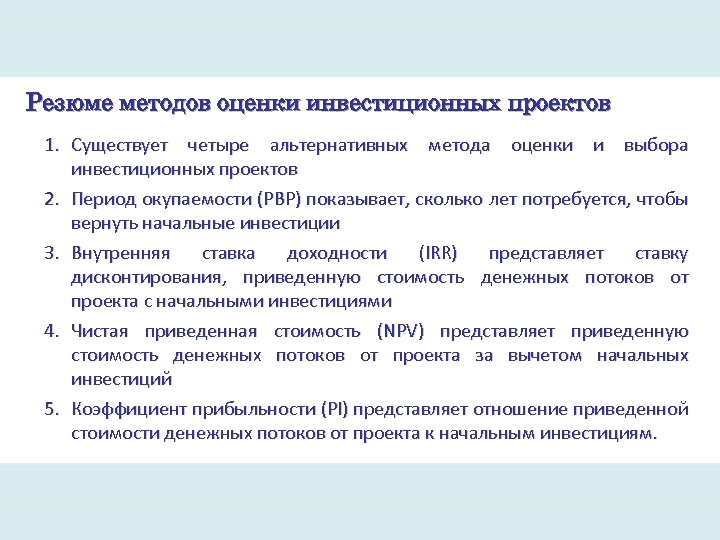 Резюме методов оценки инвестиционных проектов

1. Существует четыре альтернативных метода оценки и выбора инвестиционных проектов

2. Период окупаемости (PBP) показывает, сколько лет потребуется, чтобы вернуть начальные инвестиции

3. Внутренняя ставка доходности (IRR) представляет ставку дисконтирования, приведенную стоимость денежных потоков от проекта с начальными инвестициями

4. Чистая приведенная стоимость (NPV) представляет приведенную стоимость денежных потоков от проекта за вычетом начальных инвестиций

5. Коэффициент прибыльности (PI) представляет отношение приведенной стоимости денежных потоков от проекта к начальным инвестициям.